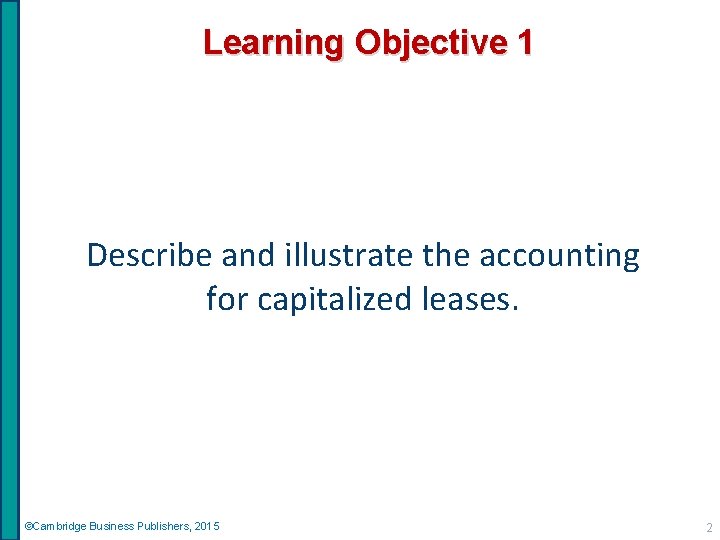 Learning Objective 1

Describe and illustrate the accounting for capitalized leases.

©Cambridge Business Publishers, 2015

2